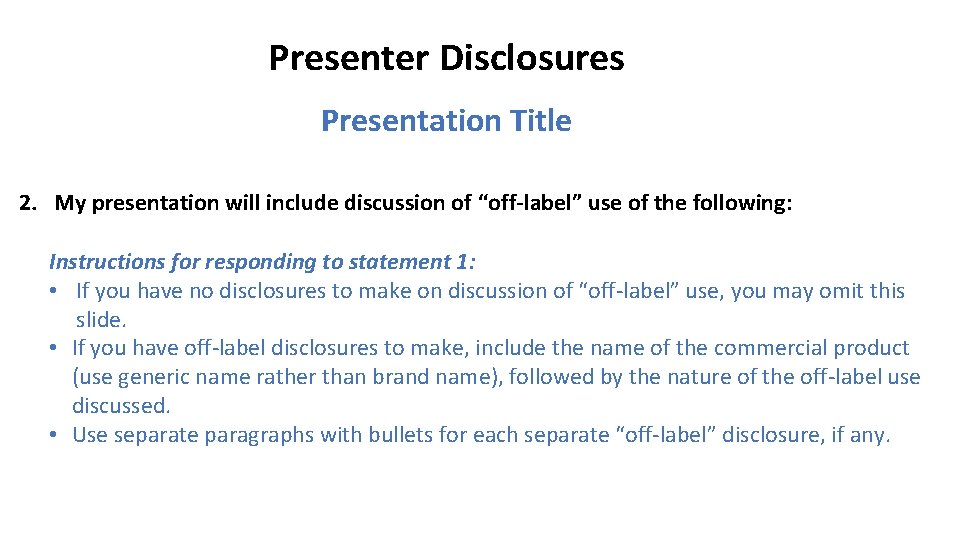 Presenter Disclosures

Presentation Title

2. My presentation will include discussion of “off-label” use of the following:

Instructions for responding to statement 1:
• If you have no disclosures to make on discussion of “off-label” use, you may omit this slide.
• If you have off-label disclosures to make, include the name of the commercial product (use generic name rather than brand name), followed by the nature of the off-label use discussed.
• Use separate paragraphs with bullets for each separate “off-label” disclosure, if any.